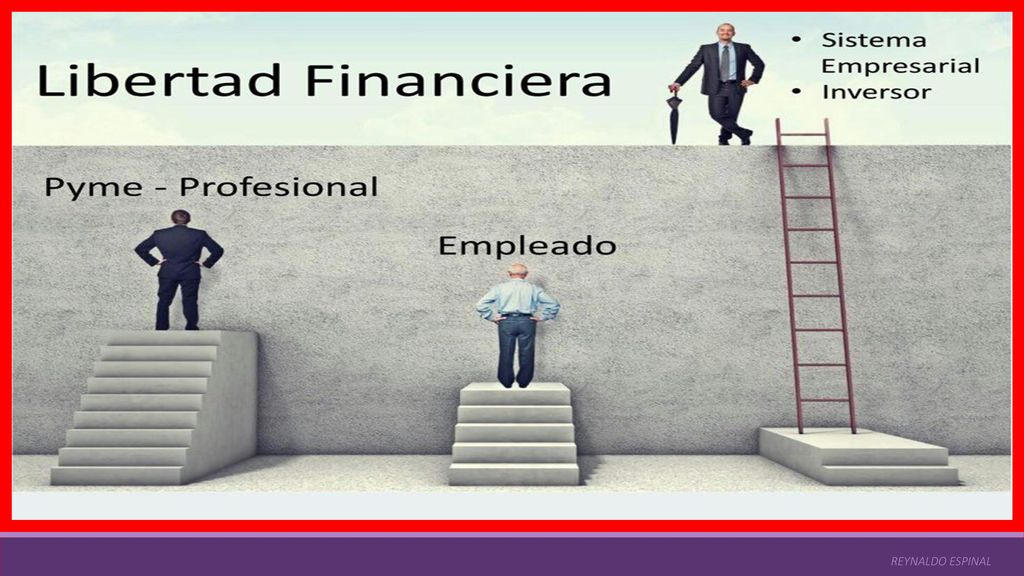 Libertad Financiera

• Sistema Empresarial
• Inversor

Pyme - Profesional

Empleado

REYNALDO ESPINAL